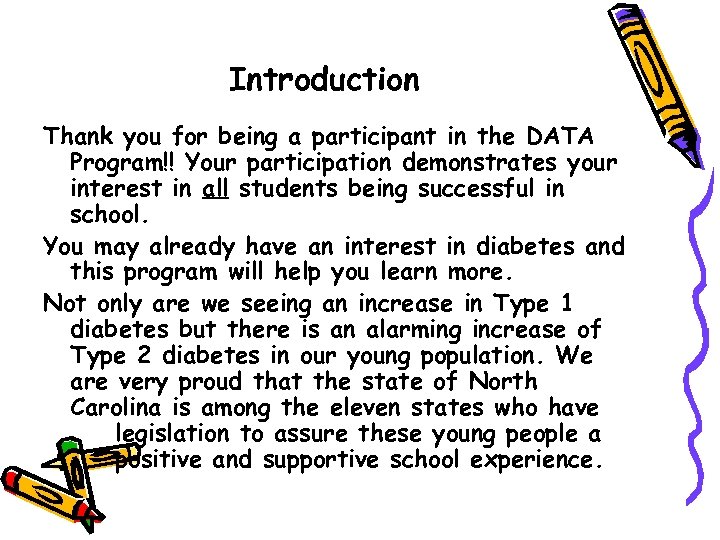 Introduction

Thank you for being a participant in the DATA Program!! Your participation demonstrates your interest in all students being successful in school.

You may already have an interest in diabetes and this program will help you learn more.

Not only are we seeing an increase in Type 1 diabetes but there is an alarming increase of Type 2 diabetes in our young population. We are very proud that the state of North Carolina is among the eleven states who have legislation to assure these young people a positive and supportive school experience.